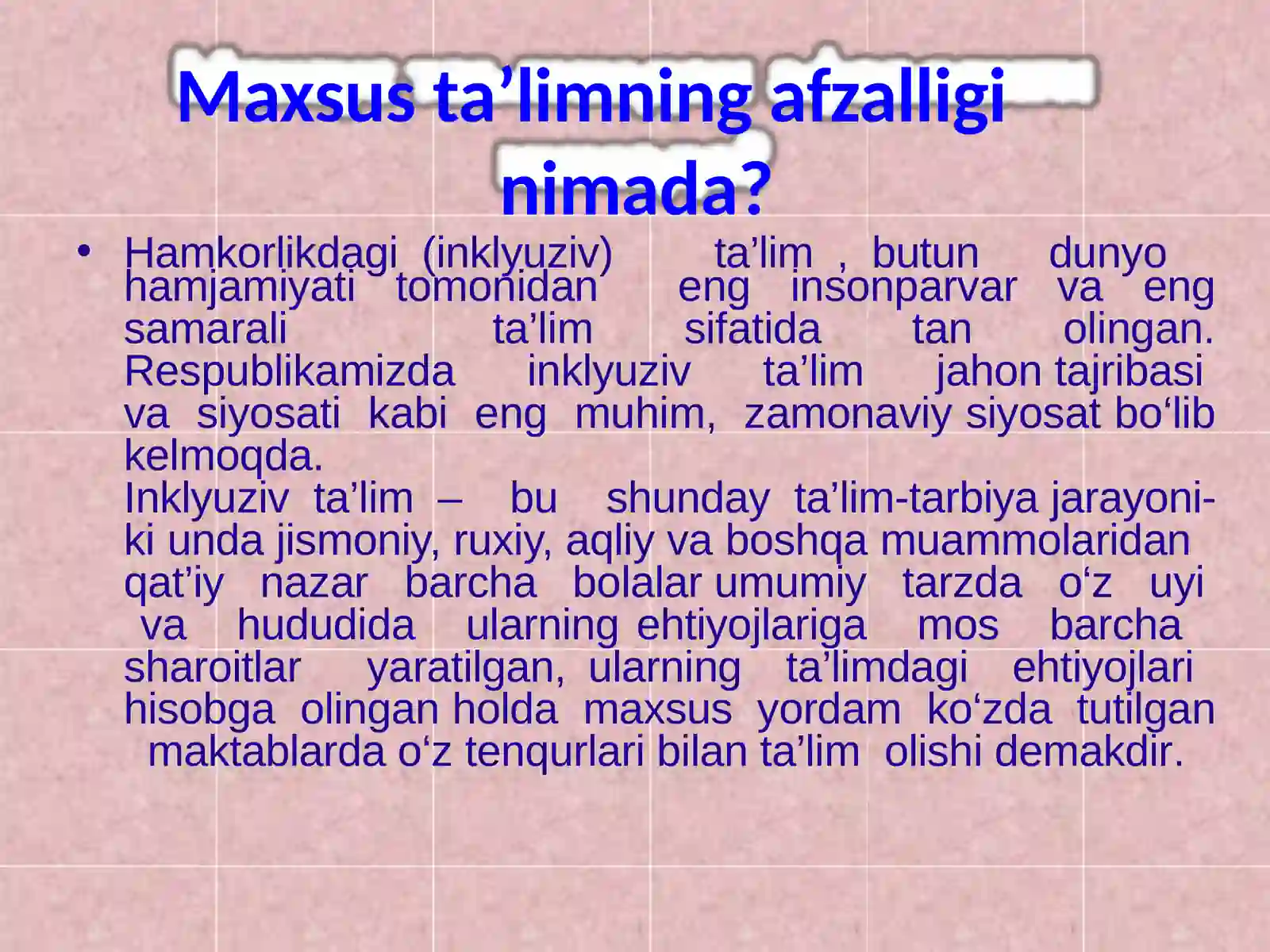 Maxsus ta’limning afzalligi nimada?

• Hamkorlikdagi (inklyuziv) ta’lim , butun dunyo hamjamiyati tomonidan eng insonparvar va eng samarali ta’lim sifatida tan olingan. Respublikamizda inklyuziv ta’lim jahon tajribasi va siyosati kabi eng muhim, zamonaviy siyosat bo‘lib kelmoqda.
Inklyuziv ta’lim – bu shunday ta’lim-tarbiya jarayoni-ki unda jismoniy, ruxiy, aqliy va boshqa muammolaridan qat’iy nazar barcha bolalar umumiy tarzda o‘z uyi va hududida ularning ehtiyojlariga mos barcha sharoitlar yaratilgan, ularning ta’limdagi ehtiyojlari hisobga olingan holda maxsus yordam ko‘zda tutilgan maktablarda o‘z tenqurlari bilan ta’lim olishi demakdir.